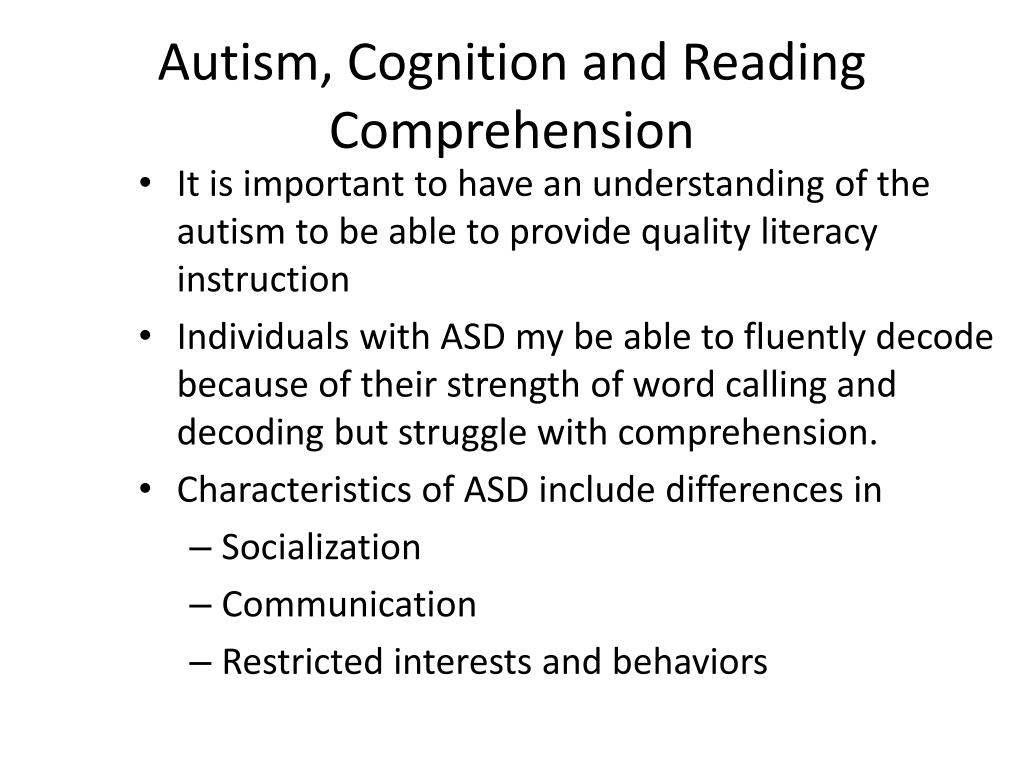 Autism, Cognition and Reading Comprehension

• It is important to have an understanding of the autism to be able to provide quality literacy instruction
• Individuals with ASD my be able to fluently decode because of their strength of word calling and decoding but struggle with comprehension.
• Characteristics of ASD include differences in
– Socialization
– Communication
– Restricted interests and behaviors